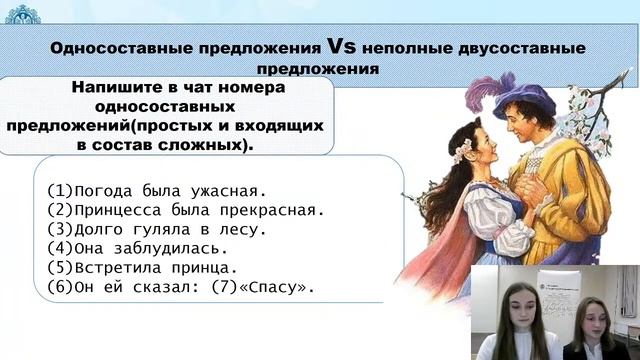 Односоставные предложения Vs неполные двусоставные предложения

Напишите в чат номера односоставных предложений(простых и входящих в состав сложных).

(1)Погода была ужасная.
(2)Принцесса была прекрасная.
(3)Долго гуляла в лесу.
(4)Она заблудилась.
(5)Встретила принца.
(6)Он ей сказал: (7)«Спасу».